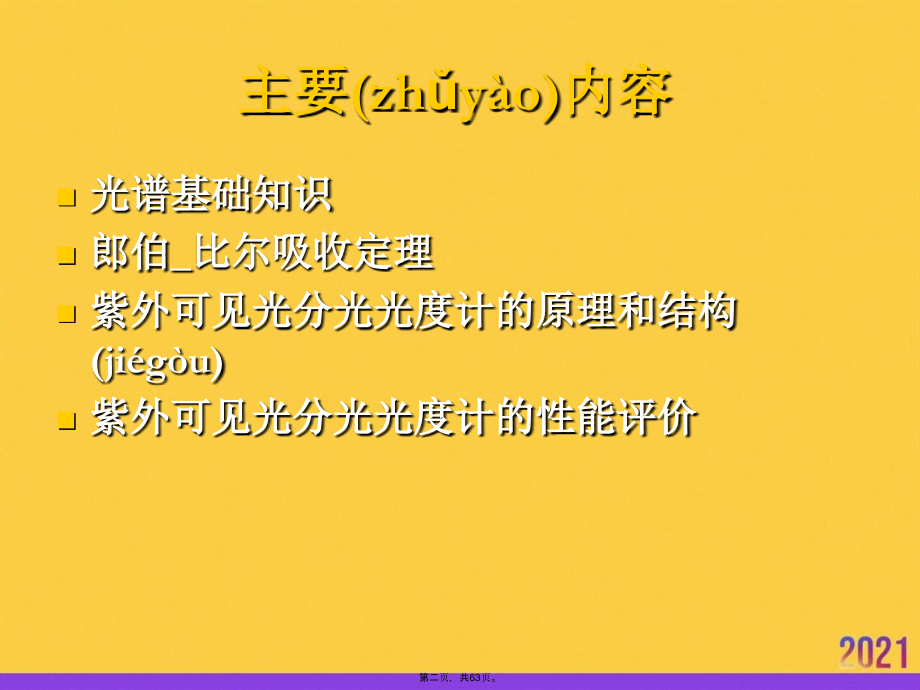 主要(zhǔyào)内容

- 光谱基础知识
- 郎伯_比尔吸收定理
- 紫外可见光分光光度计的原理和结构(jiégòu)
- 紫外可见光分光光度计的性能评价

2021

第二页，共63页。